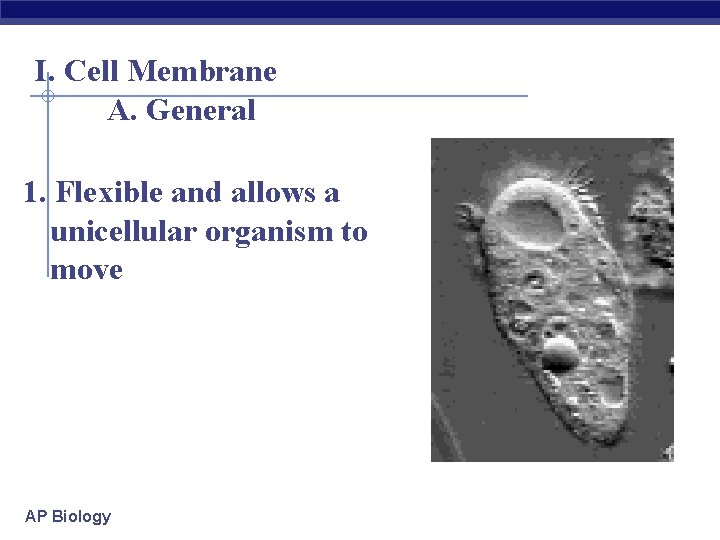 I. Cell Membrane
A. General

1. Flexible and allows a unicellular organism to move

AP Biology